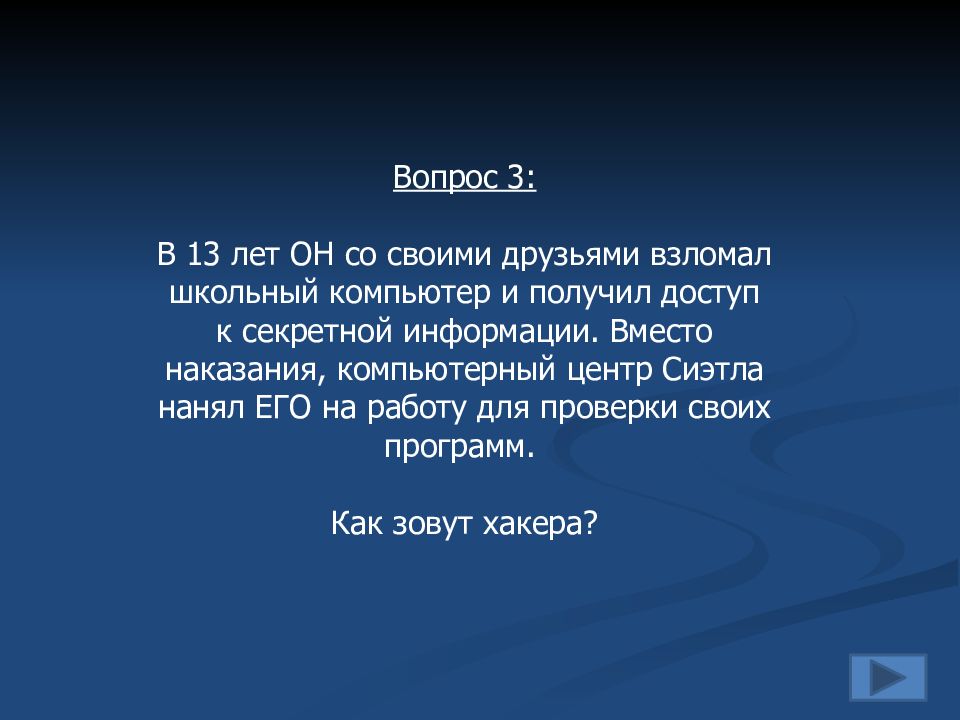 Вопрос 3:

В 13 лет ОН со своими друзьями взломал школьный компьютер и получил доступ к секретной информации. Вместо наказания, компьютерный центр Сиэтла нанял ЕГО на работу для проверки своих программ.

Как зовут хакера?